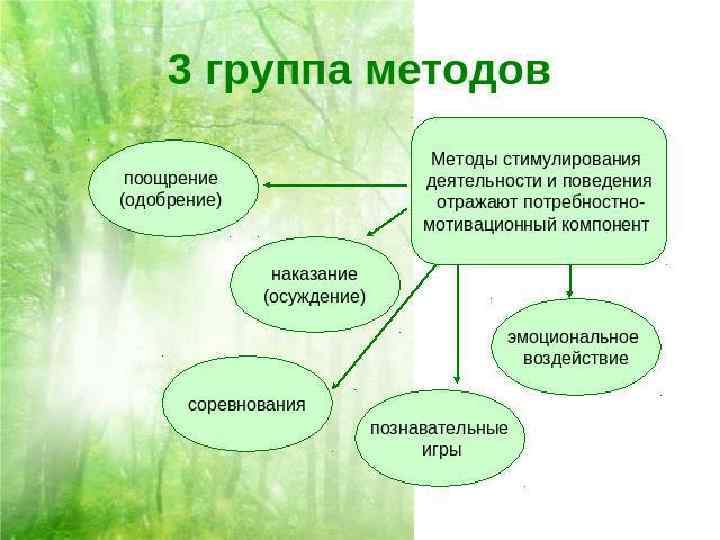 3 группа методов

Методы стимулирования деятельности и поведения отражают потребностно-мотивационный компонент

поощрение (одобрение)

наказание (осуждение)

соревнования

познавательные игры

эмоциональное воздействие